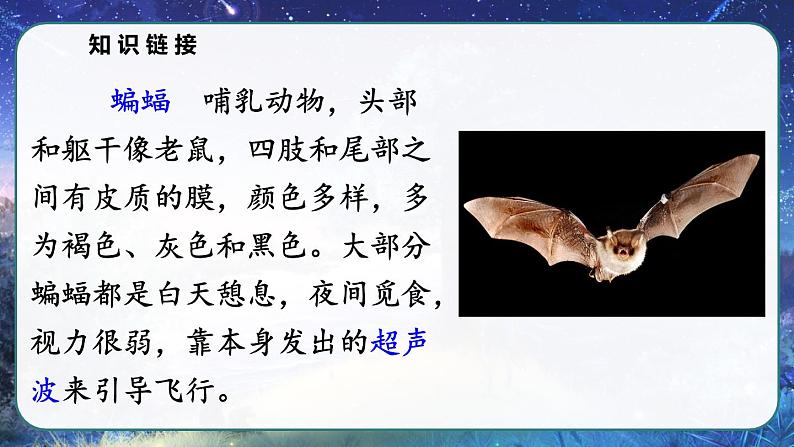 知识链接

蝙蝠　哺乳动物，头部和躯干像老鼠，四肢和尾部之间有皮质的膜，颜色多样，多为褐色、灰色和黑色。大部分蝙蝠都是白天憩息，夜间觅食，视力很弱，靠本身发出的超声波来引导飞行。